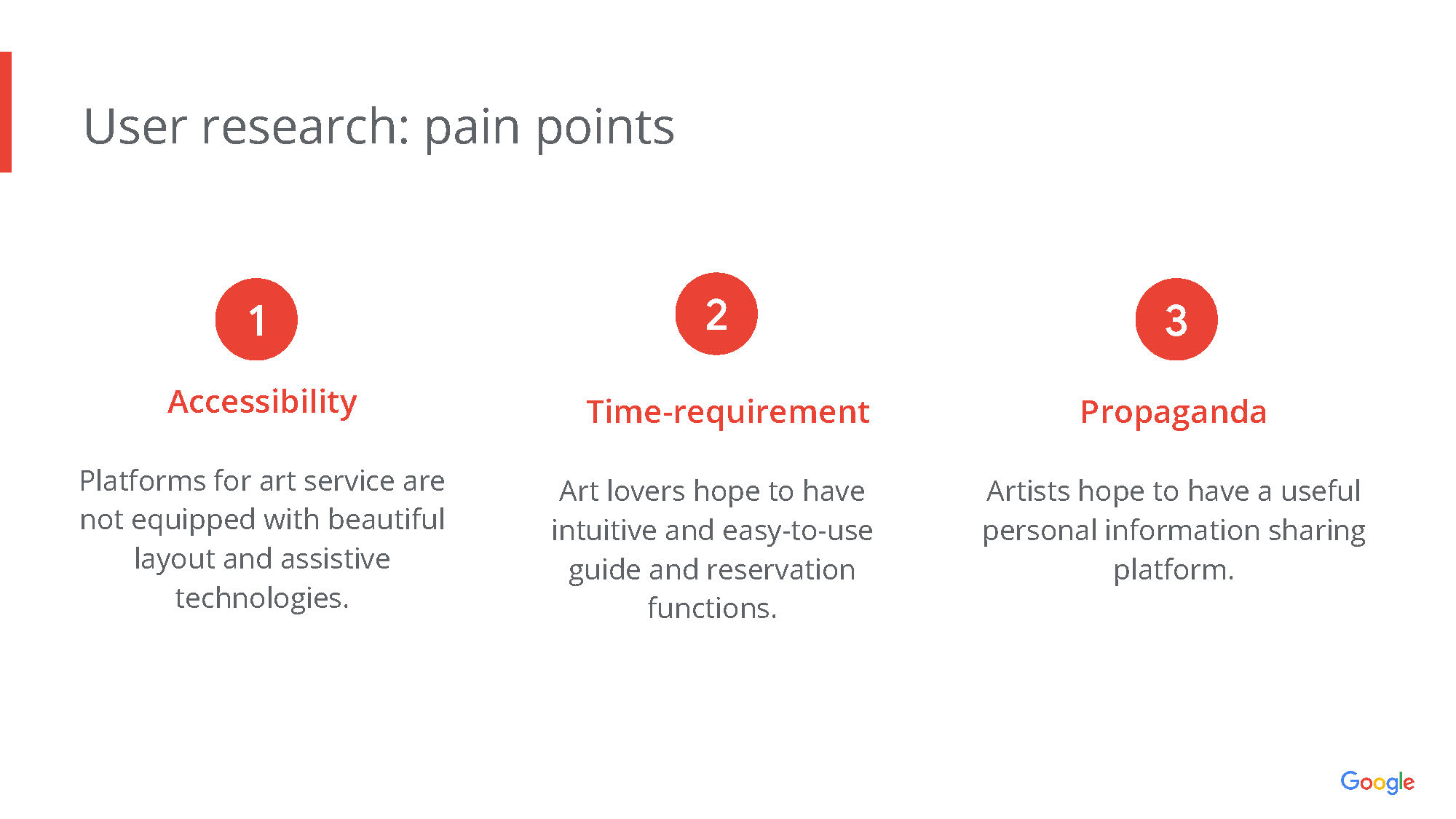 User research: pain points

1

Accessibility

Platforms for art service are not equipped with beautiful layout and assistive technologies.

2

Time-requirement

Art lovers hope to have intuitive and easy-to-use guide and reservation functions.

3

Propaganda

Artists hope to have a useful personal information sharing platform.

Google